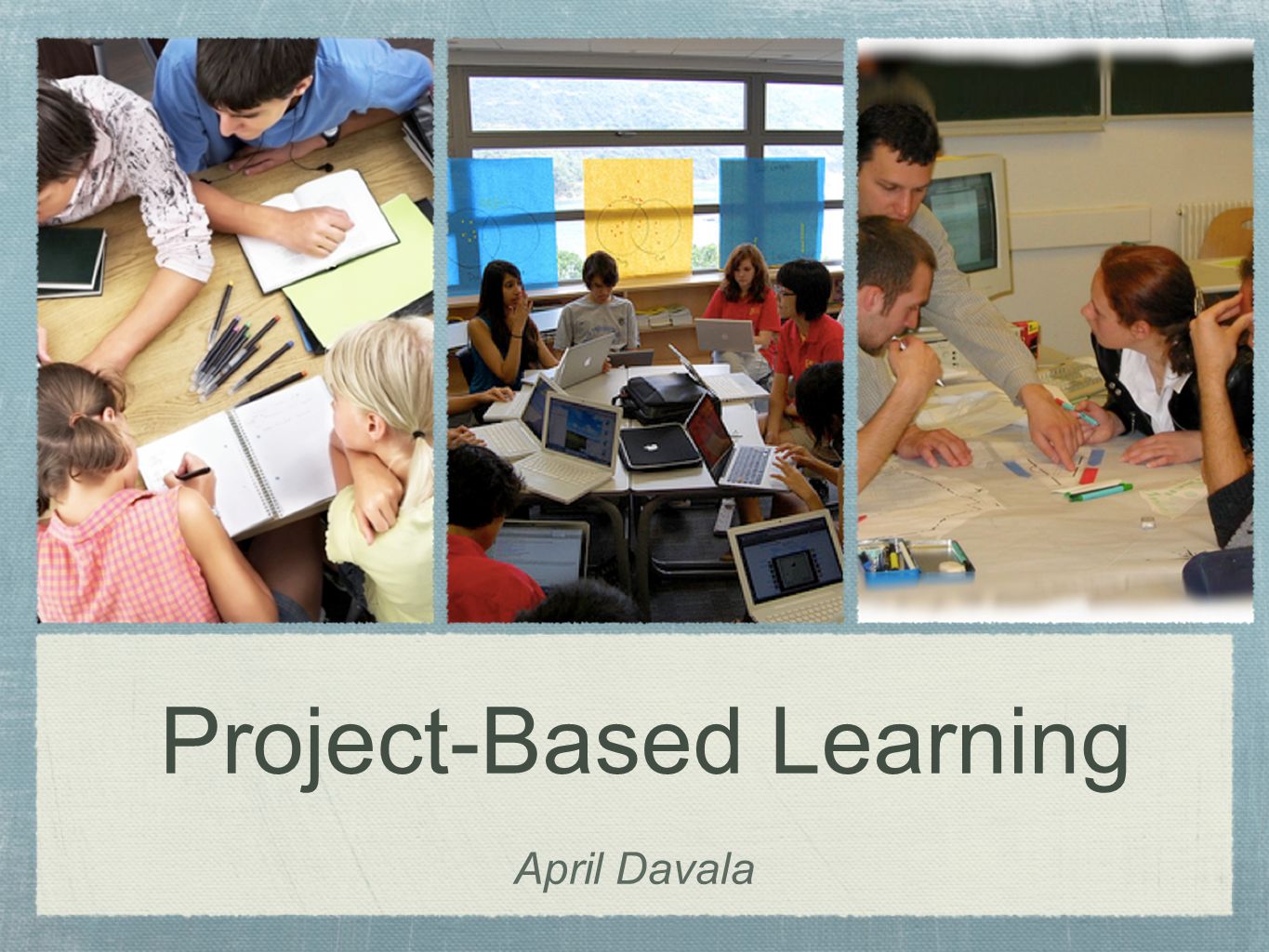 Project-Based Learning

April Davala